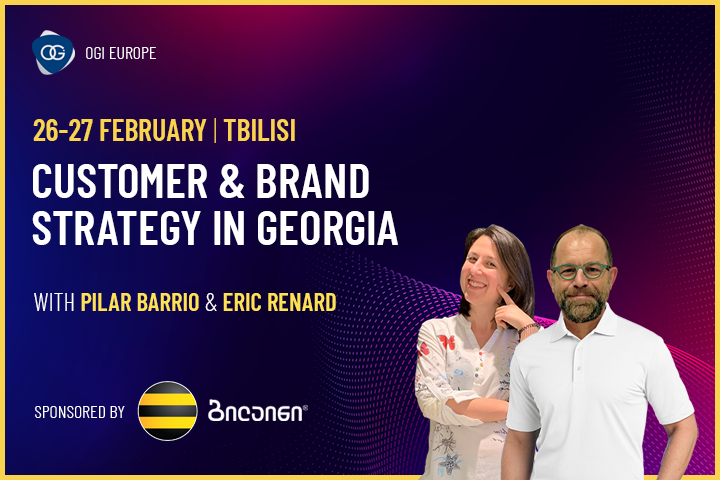 OG OGI EUROPE

26-27 FEBRUARY | TBILISI

CUSTOMER & BRAND STRATEGY IN GEORGIA

WITH PILAR BARRIO & ERIC RENARD

SPONSORED BY ბილაინი®